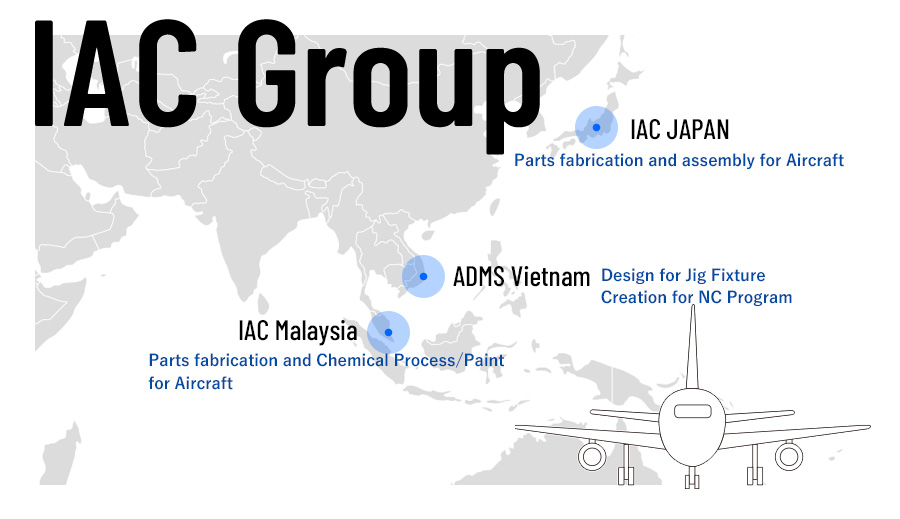 IAC Group

IAC JAPAN
Parts fabrication and assembly for Aircraft

ADMS Vietnam
Design for Jig Fixture
Creation for NC Program

IAC Malaysia
Parts fabrication and Chemical Process/Paint for Aircraft